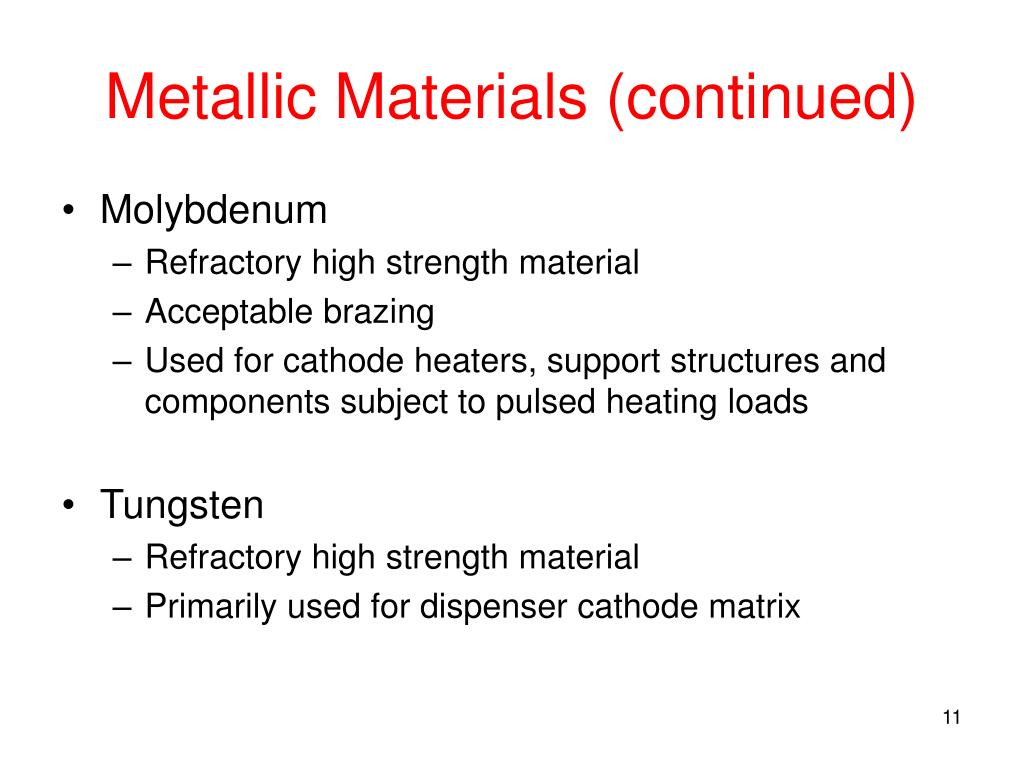 Metallic Materials (continued)

• Molybdenum
– Refractory high strength material
– Acceptable brazing
– Used for cathode heaters, support structures and components subject to pulsed heating loads

• Tungsten
– Refractory high strength material
– Primarily used for dispenser cathode matrix

11